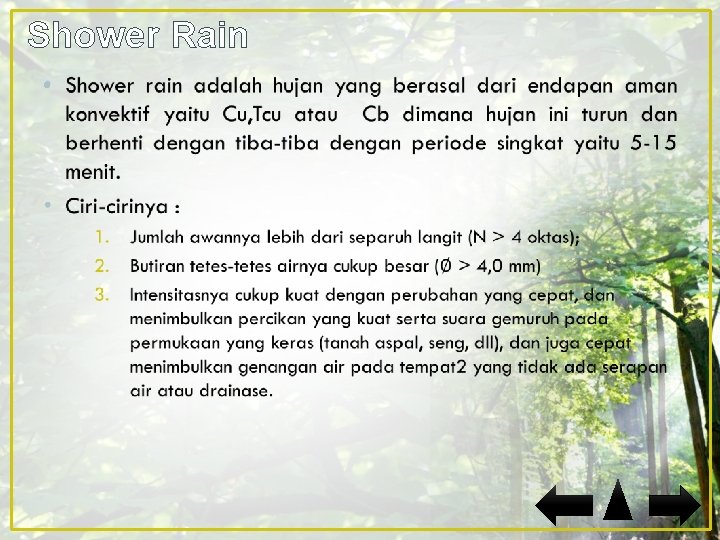 Shower Rain

• Shower rain adalah hujan yang berasal dari endapan aman konvektif yaitu Cu,Tcu atau Cb dimana hujan ini turun dan berhenti dengan tiba-tiba dengan periode singkat yaitu 5-15 menit.

• Ciri-cirinya :

1. Jumlah awannya lebih dari separuh langit (N > 4 oktas);
2. Butiran tetes-tetes airnya cukup besar (Ø > 4,0 mm)
3. Intensitasnya cukup kuat dengan perubahan yang cepat, dan menimbulkan percikan yang kuat serta suara gemuruh pada permukaan yang keras (tanah aspal, seng, dll), dan juga cepat menimbulkan genangan air pada tempat2 yang tidak ada serapan air atau drainase.